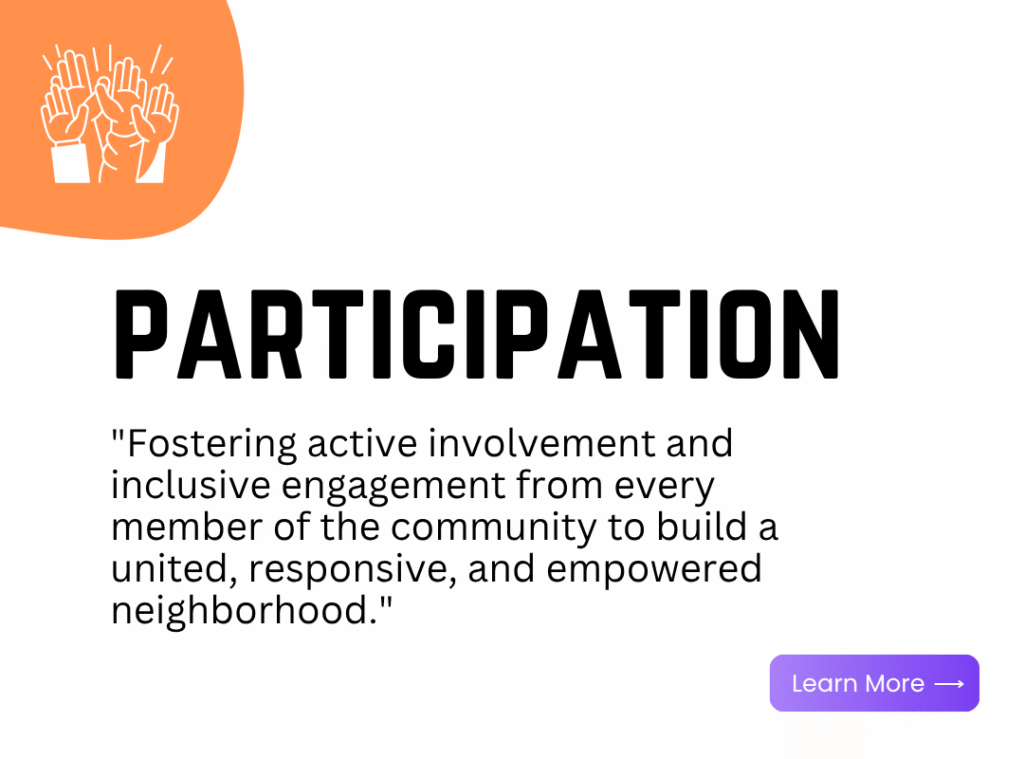 PARTICIPATION

"Fostering active involvement and inclusive engagement from every member of the community to build a united, responsive, and empowered neighborhood."

Learn More ⟶